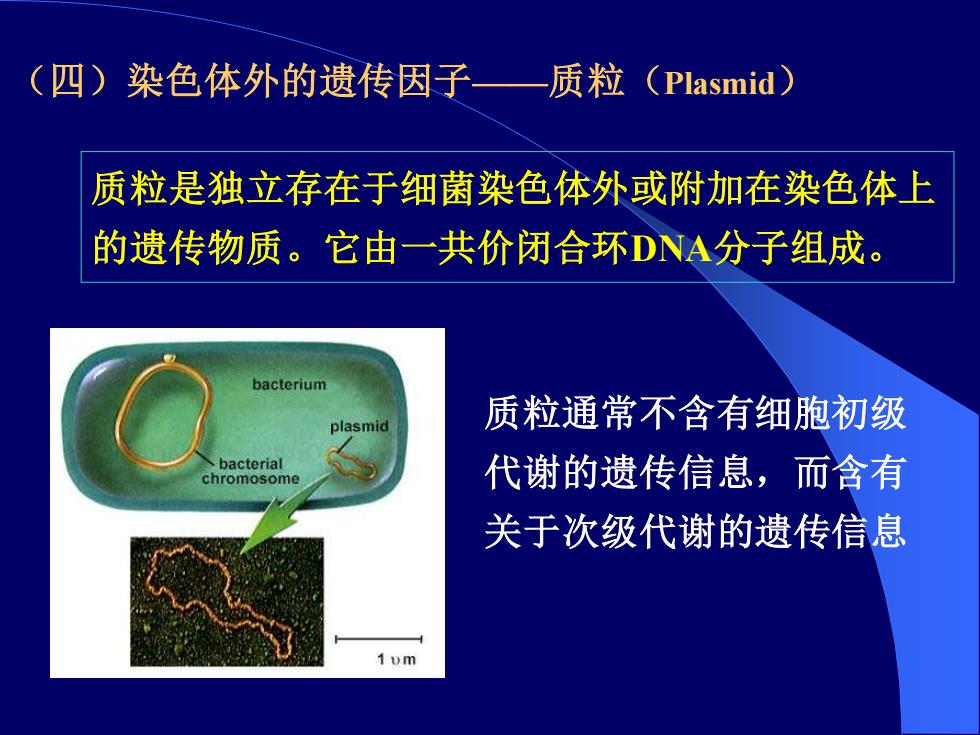 （四）染色体外的遗传因子——质粒（Plasmid）

质粒是独立存在于细菌染色体外或附加在染色体上的遗传物质。它由一共价闭合环DNA分子组成。

bacterium

plasmid

bacterial chromosome

1 υm

质粒通常不含有细胞初级代谢的遗传信息，而含有关于次级代谢的遗传信息